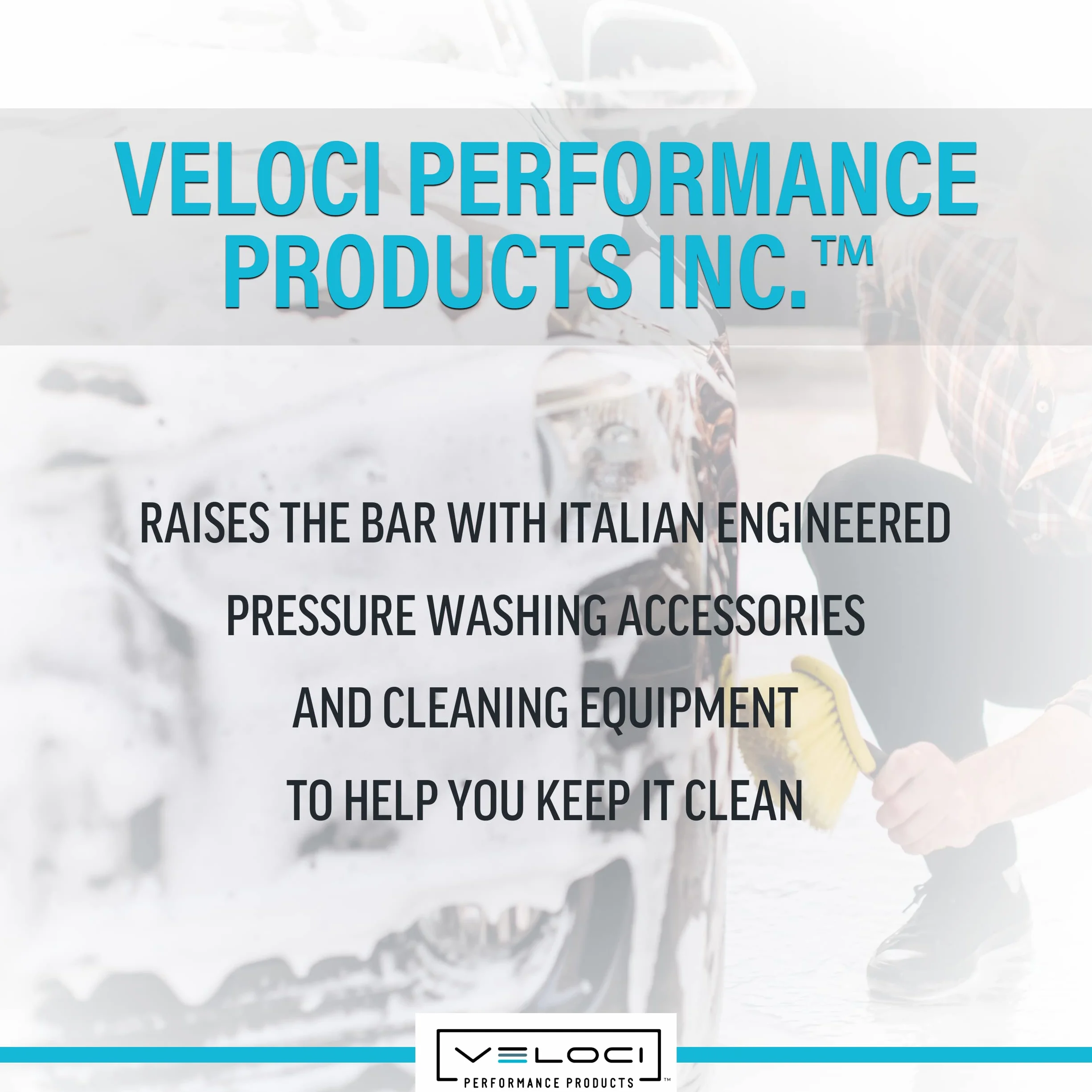 VELOCI PERFORMANCE PRODUCTS INC.™

RAISES THE BAR WITH ITALIAN ENGINEERED PRESSURE WASHING ACCESSORIES AND CLEANING EQUIPMENT TO HELP YOU KEEP IT CLEAN

VELOCI
PERFORMANCE PRODUCTS ™